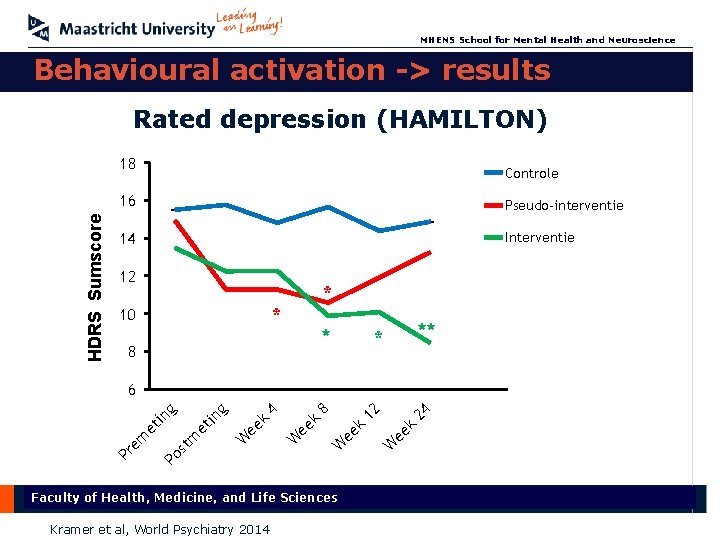 Maastricht University Leading in Learning!

MHENS School for Mental Health and Neuroscience

Behavioural activation -> results

Rated depression (HAMILTON)

HDRS Sumscore

18
16
14
12
10
8
6

Controle
Pseudo-interventie
Interventie

*
*
*
*
**

Premeting
Postmeting
Week 4
Week 8
Week 12
Week 24

Faculty of Health, Medicine, and Life Sciences

Kramer et al, World Psychiatry 2014